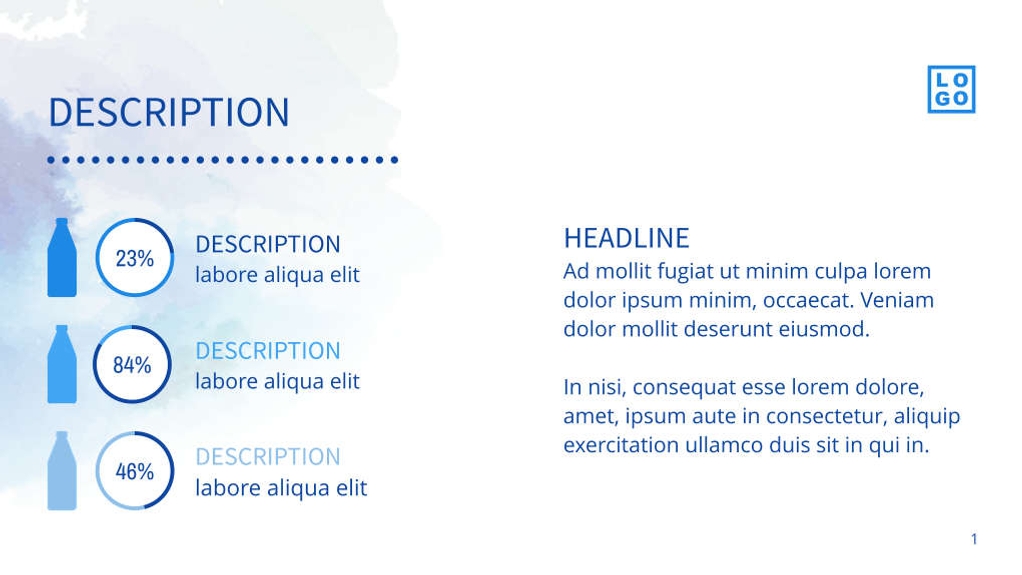 DESCRIPTION

LO
GO

23%
DESCRIPTION
labore aliqua elit

84%
DESCRIPTION
labore aliqua elit

46%
DESCRIPTION
labore aliqua elit

HEADLINE
Ad mollit fugiat ut minim culpa lorem dolor ipsum minim, occaecat. Veniam dolor mollit deserunt eiusmod.

In nisi, consequat esse lorem dolore, amet, ipsum aute in consectetur, aliquip exercitation ullamco duis sit in qui in.

1